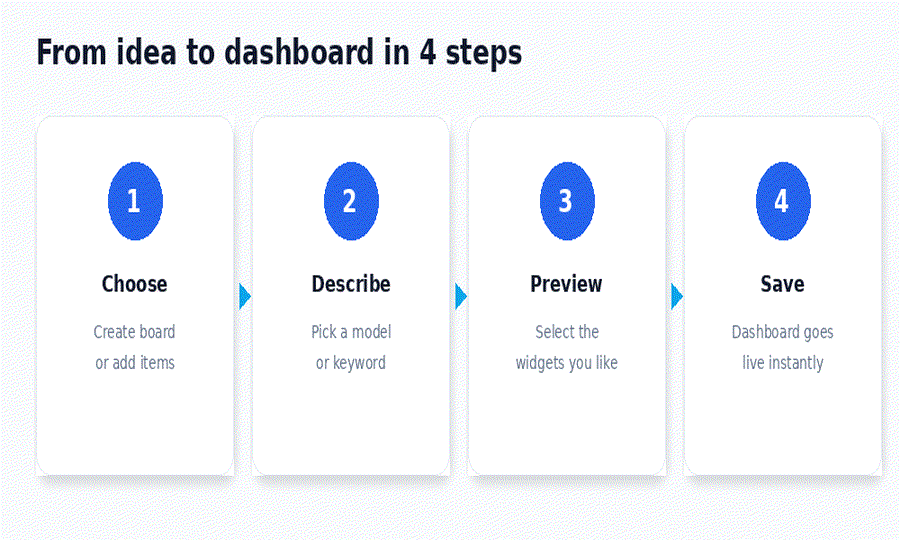 From idea to dashboard in 4 steps

1
Choose
Create board or add items

2
Describe
Pick a model or keyword

3
Preview
Select the widgets you like

4
Save
Dashboard goes live instantly